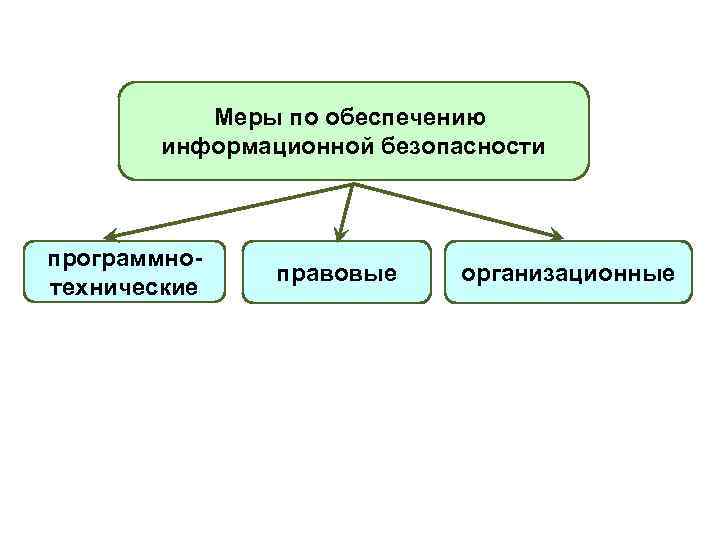 Меры по обеспечению информационной безопасности

программно-технические

правовые

организационные